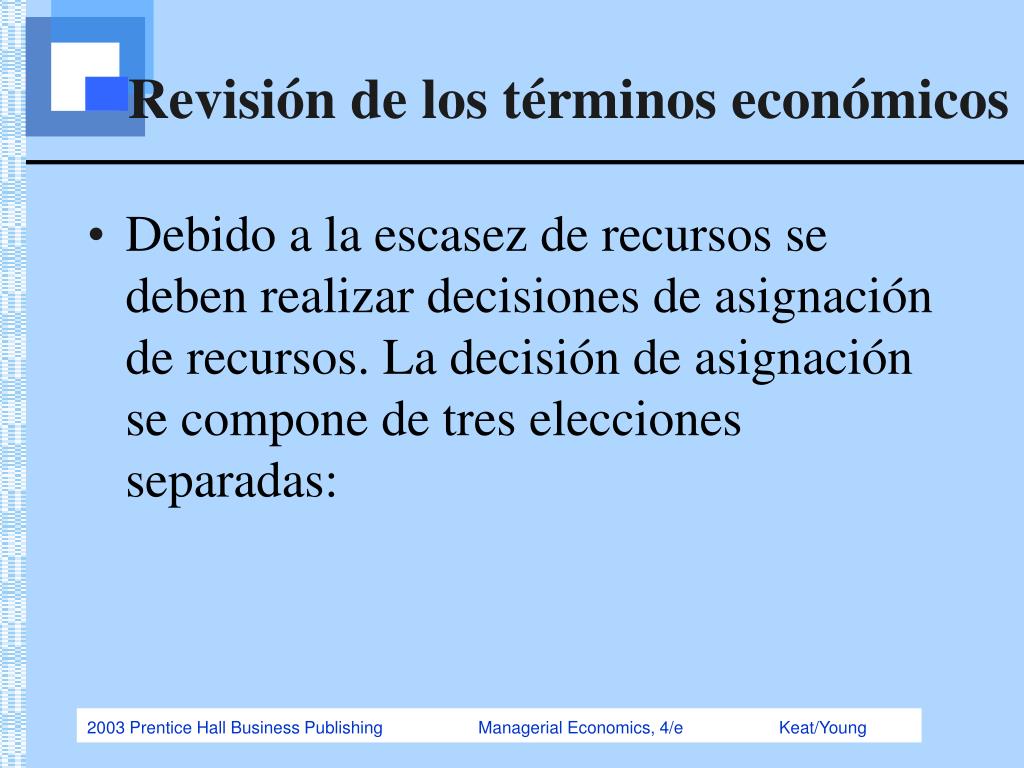 Revisión de los términos económicos

• Debido a la escasez de recursos se deben realizar decisiones de asignación de recursos. La decisión de asignación se compone de tres elecciones separadas:

2003 Prentice Hall Business Publishing Managerial Economics, 4/e Keat/Young